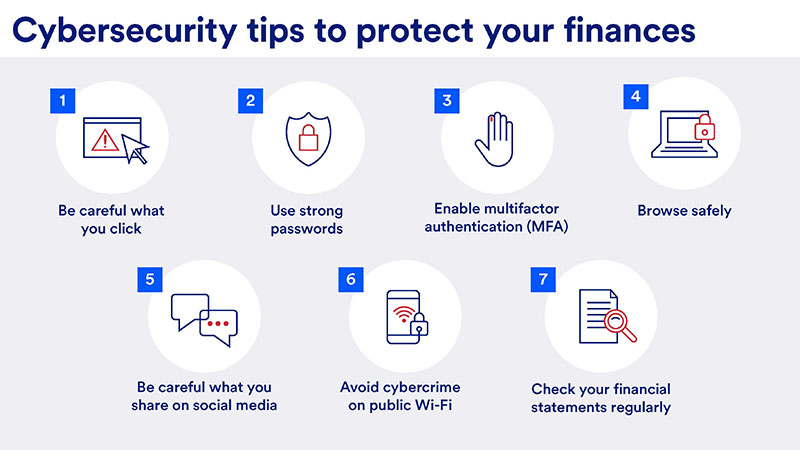 Cybersecurity tips to protect your finances

1

Be careful what you click

2

Use strong passwords

3

Enable multifactor authentication (MFA)

4

Browse safely

5

Be careful what you share on social media

6

Avoid cybercrime on public Wi-Fi

7

Check your financial statements regularly